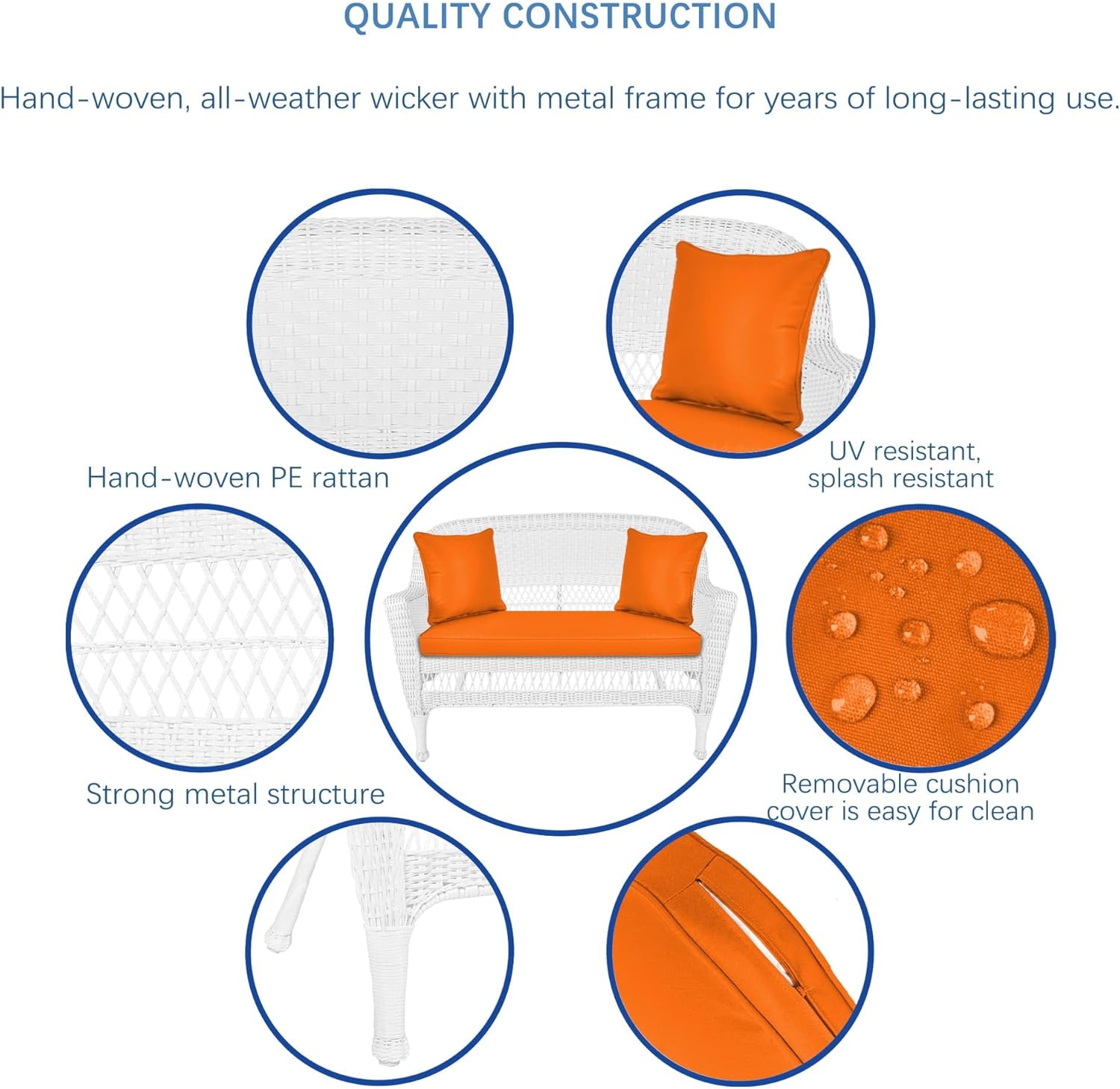 QUALITY CONSTRUCTION

Hand-woven, all-weather wicker with metal frame for years of long-lasting use.

Hand-woven PE rattan

UV resistant, splash resistant

Strong metal structure

Removable cushion cover is easy for clean